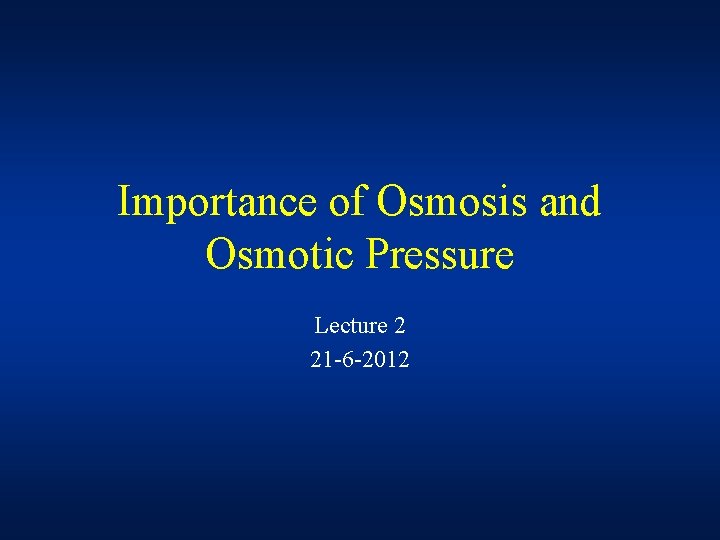 Importance of Osmosis and Osmotic Pressure

Lecture 2
21-6-2012